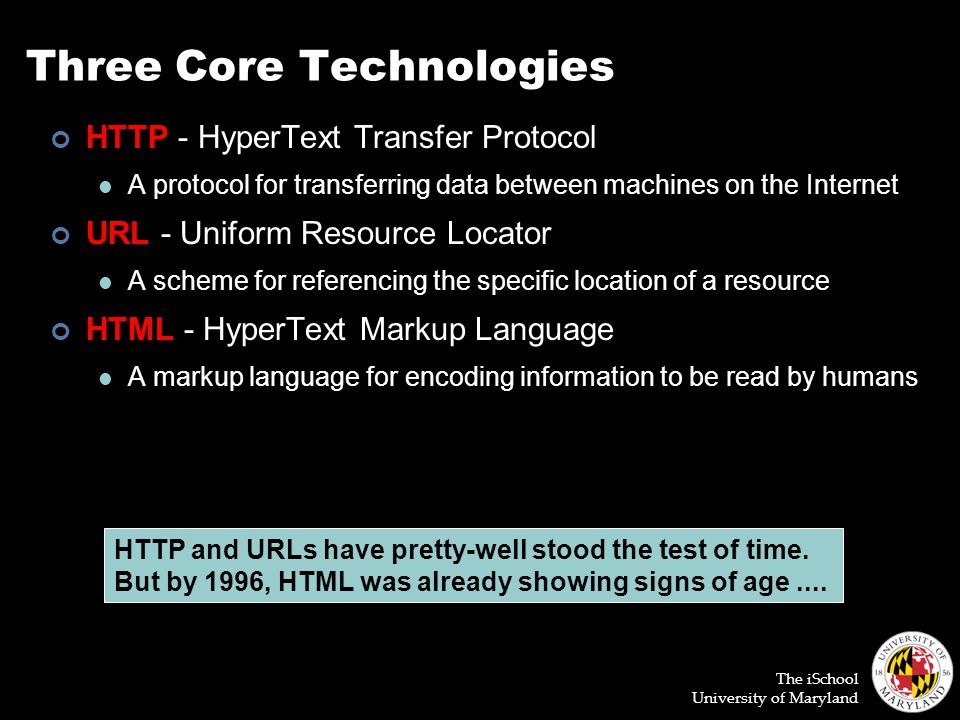 Three Core Technologies

HTTP - HyperText Transfer Protocol

A protocol for transferring data between machines on the Internet

URL - Uniform Resource Locator

A scheme for referencing the specific location of a resource

HTML - HyperText Markup Language

A markup language for encoding information to be read by humans

HTTP and URLs have pretty-well stood the test of time. But by 1996, HTML was already showing signs of age ....

The iSchool
University of Maryland

UNIVERSITY OF MARYLAND 18 56